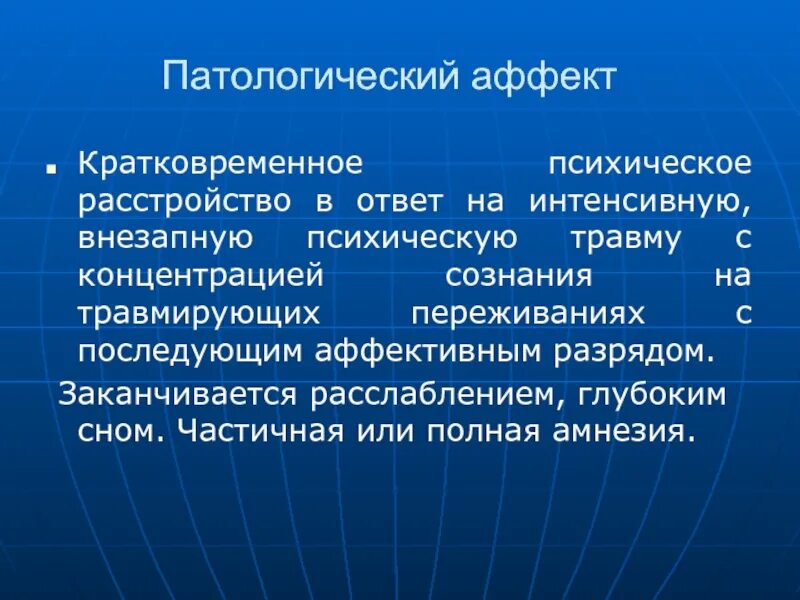 Патологический аффект

Кратковременное психическое расстройство в ответ на интенсивную, внезапную психическую травму с концентрацией сознания на травмирующих переживаниях с последующим аффективным разрядом.

Заканчивается расслаблением, глубоким сном. Частичная или полная амнезия.